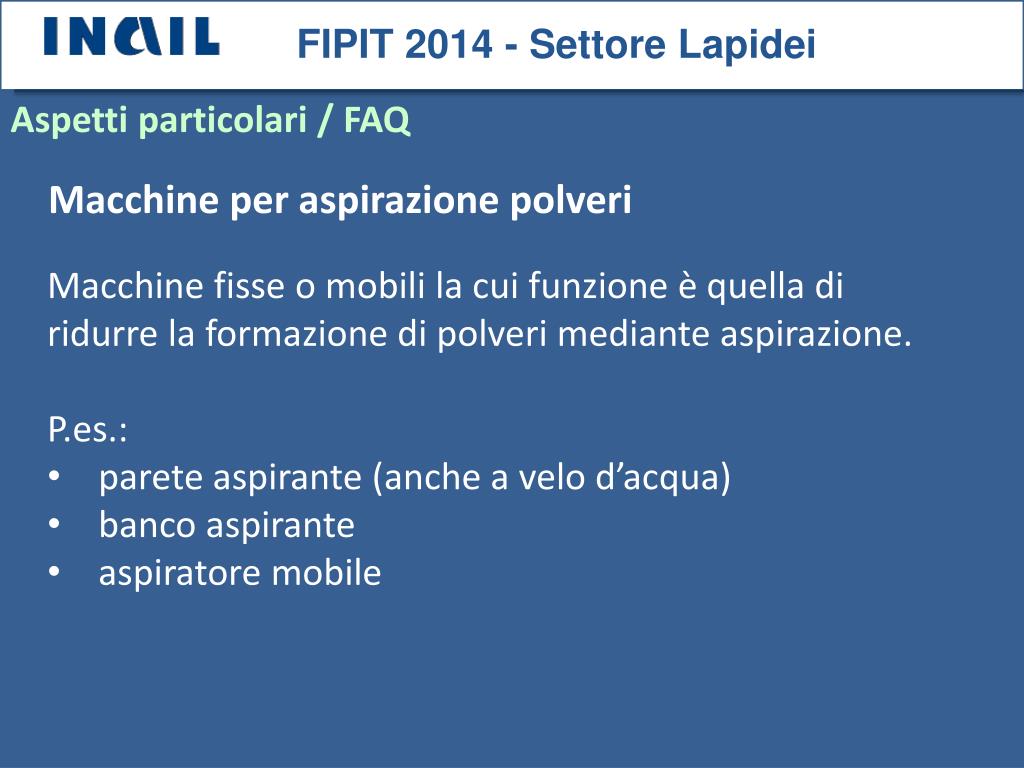 INAIL FIPIT 2014 - Settore Lapidei

Aspetti particolari / FAQ

Macchine per aspirazione polveri

Macchine fisse o mobili la cui funzione è quella di ridurre la formazione di polveri mediante aspirazione.

P.es.:
• parete aspirante (anche a velo d’acqua)
• banco aspirante
• aspiratore mobile